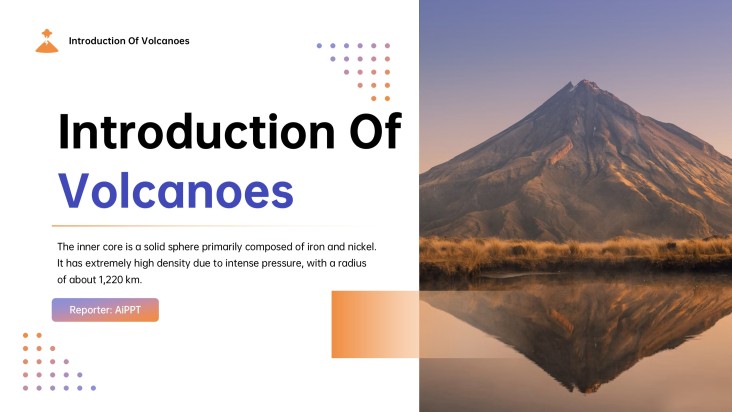 Introduction Of Volcanoes

Introduction Of Volcanoes

The inner core is a solid sphere primarily composed of iron and nickel. It has extremely high density due to intense pressure, with a radius of about 1,220 km.

Reporter: AiPPT